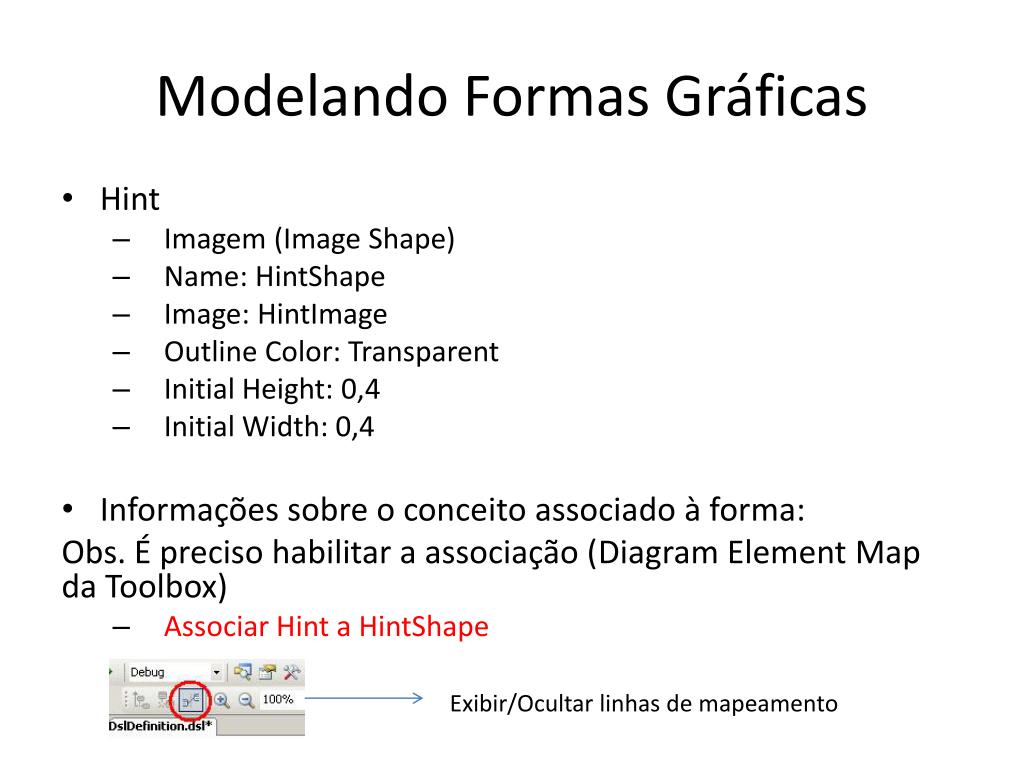 Modelando Formas Gráficas

• Hint
– Imagem (Image Shape)
– Name: HintShape
– Image: HintImage
– Outline Color: Transparent
– Initial Height: 0,4
– Initial Width: 0,4

• Informações sobre o conceito associado à forma:
Obs. É preciso habilitar a associação (Diagram Element Map da Toolbox)
– Associar Hint a HintShape

Debug
100%
DslDefinition.dsl*

Exibir/Ocultar linhas de mapeamento